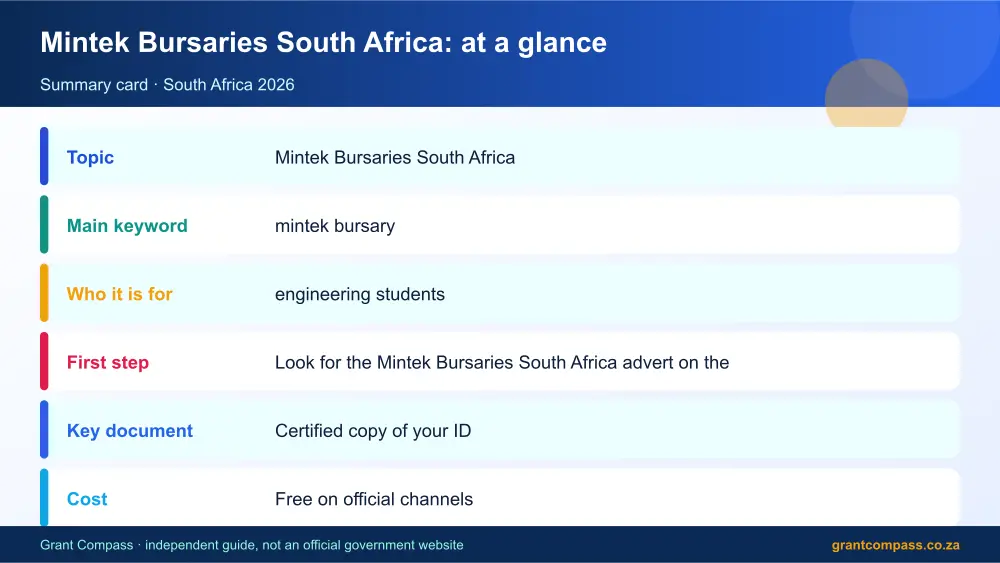 Mintek Bursaries South Africa: at a glance

Summary card · South Africa 2026

Topic
Mintek Bursaries South Africa

Main keyword
mintek bursary

Who it is for
engineering students

First step
Look for the Mintek Bursaries South Africa advert on the

Key document
Certified copy of your ID

Cost
Free on official channels

Grant Compass · independent guide, not an official government website

grantcompass.co.za